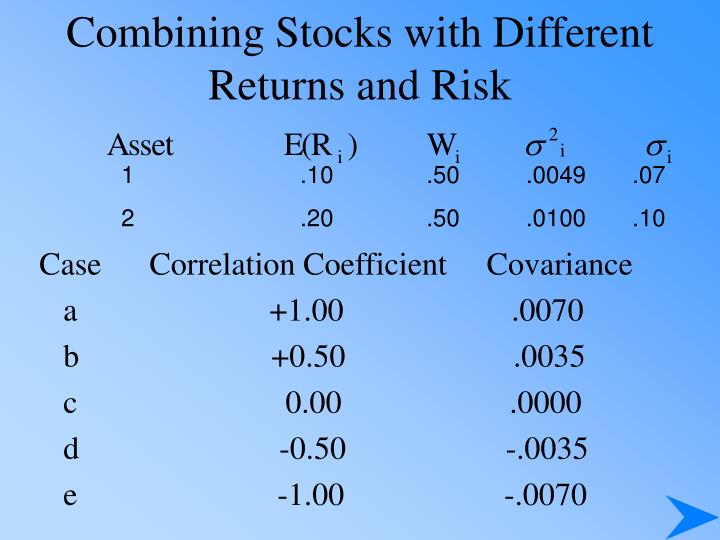 Combining Stocks with Different Returns and Risk

| Asset | $E(R_i)$ | $W_i$ | $\sigma^2_i$ | $\sigma_i$ |
|---|---|---|---|---|
| 1 | .10 | .50 | .0049 | .07 |
| 2 | .20 | .50 | .0100 | .10 |

| Case | Correlation Coefficient | Covariance |
|---|---|---|
| a | +1.00 | .0070 |
| b | +0.50 | .0035 |
| c | 0.00 | .0000 |
| d | -0.50 | -.0035 |
| e | -1.00 | -.0070 |